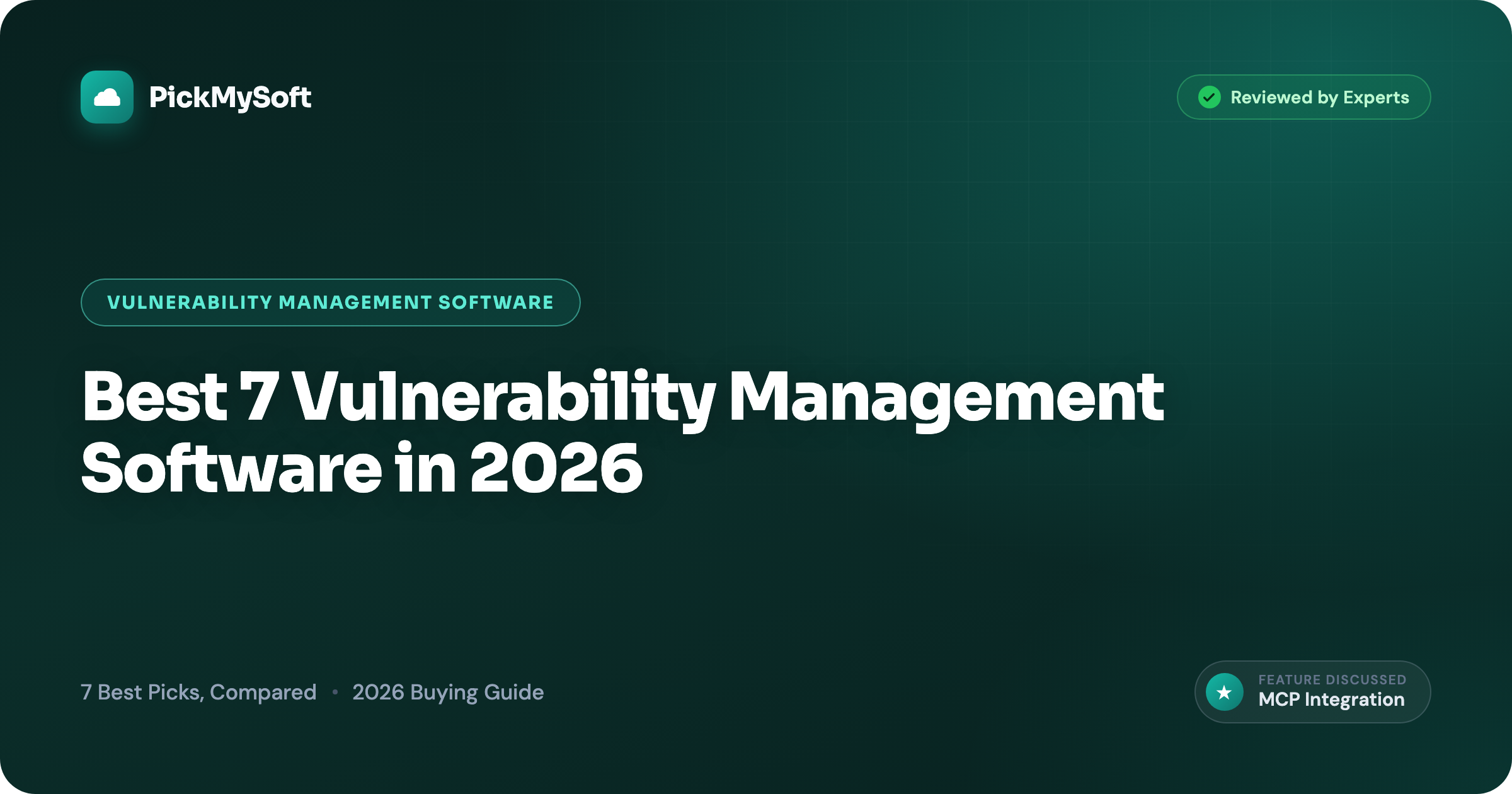 PickMySoft

Reviewed by Experts

VULNERABILITY MANAGEMENT SOFTWARE

Best 7 Vulnerability Management Software in 2026

7 Best Picks, Compared • 2026 Buying Guide

FEATURE DISCUSSED
MCP Integration